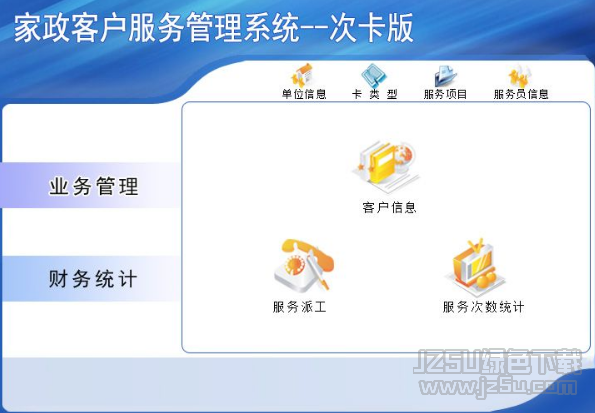 家政客户服务管理系统--次卡版

单位信息
卡 类 型
服务项目
服务员信息

业务管理

财务统计

客户信息

服务派工

服务次数统计

JZ5U绿色下载
www.jz5u.com